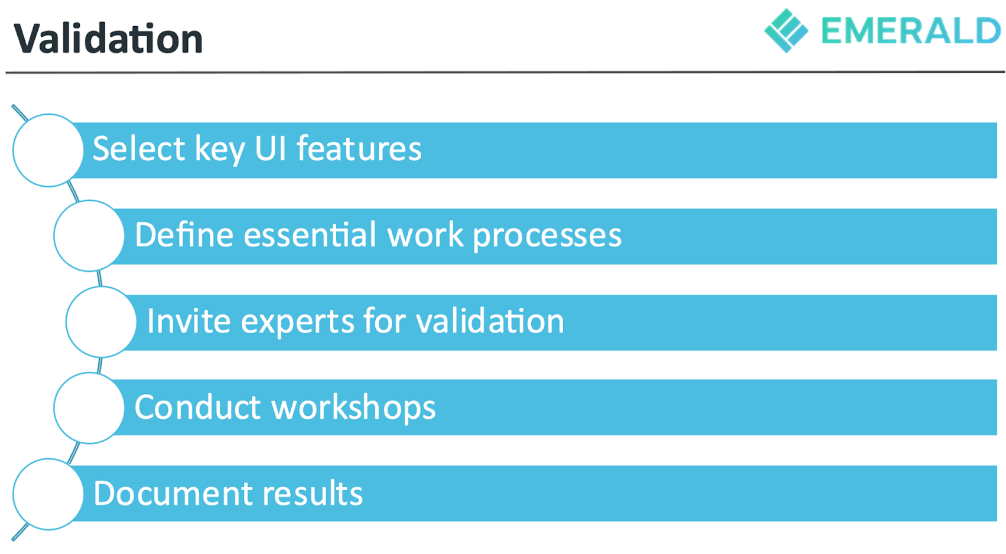 Validation

EMERALD

Select key UI features

Define essential work processes

Invite experts for validation

Conduct workshops

Document results